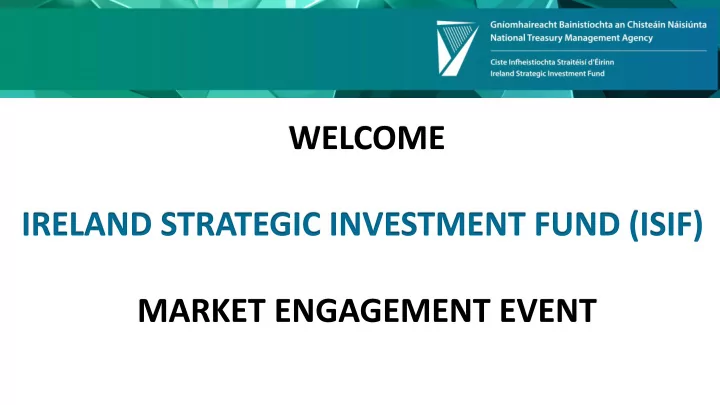 Gníomhaireacht Bainistíochta an Chisteáin Náisiúnta
National Treasury Management Agency

Ciste Infheistíochta Straitéisí d'Éirinn
Ireland Strategic Investment Fund

WELCOME

IRELAND STRATEGIC INVESTMENT FUND (ISIF)

MARKET ENGAGEMENT EVENT